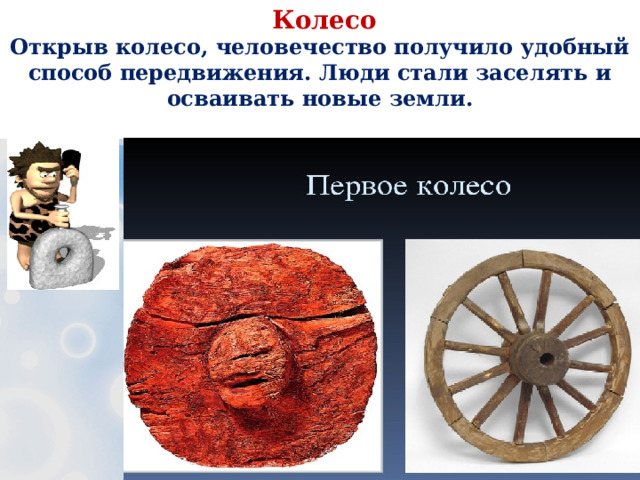 Колесо
Открыв колесо, человечество получило удобный способ передвижения. Люди стали заселять и осваивать новые земли.

Первое колесо